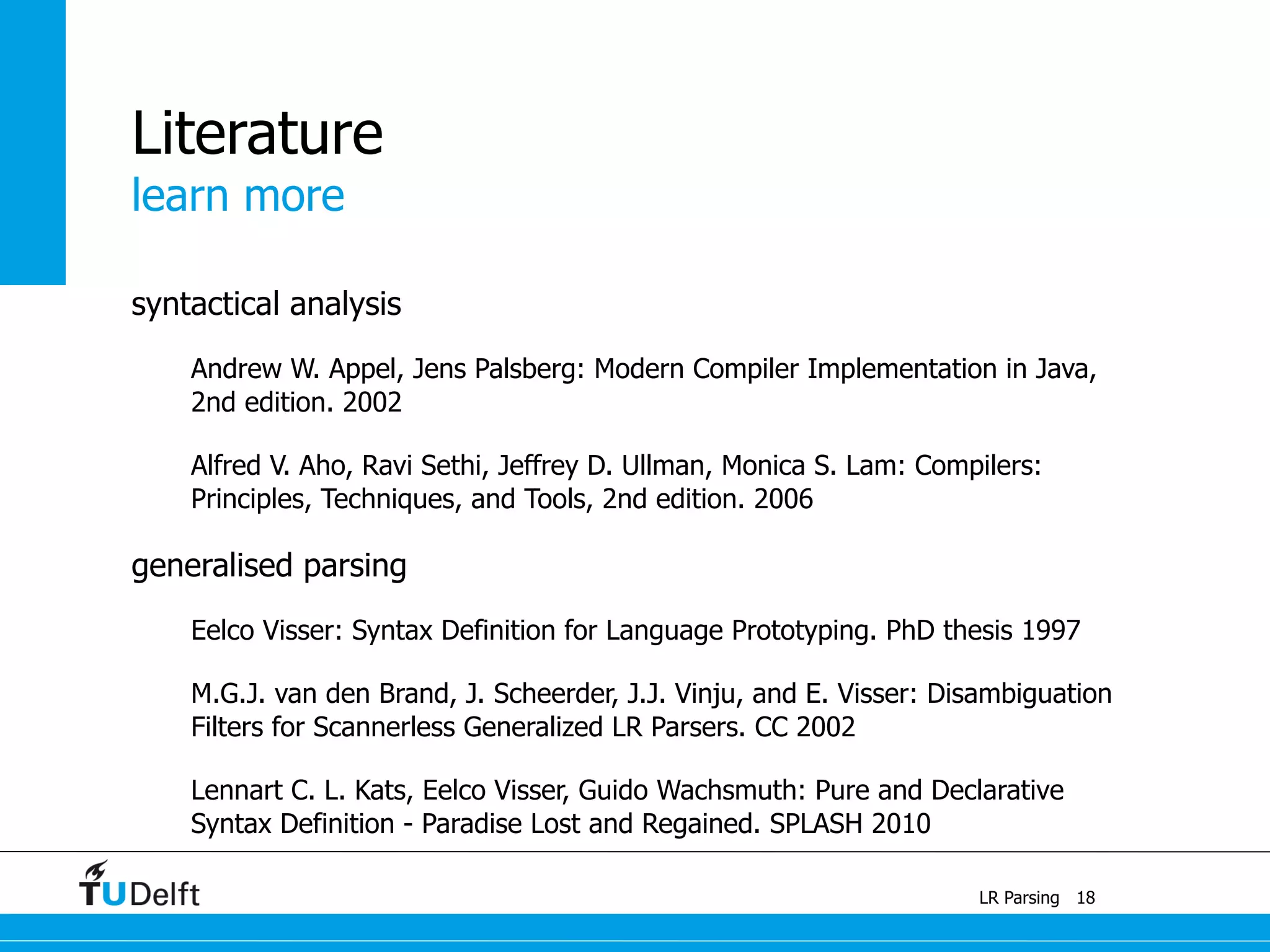 Literature
learn more

syntactical analysis

Andrew W. Appel, Jens Palsberg: Modern Compiler Implementation in Java, 2nd edition. 2002

Alfred V. Aho, Ravi Sethi, Jeffrey D. Ullman, Monica S. Lam: Compilers: Principles, Techniques, and Tools, 2nd edition. 2006

generalised parsing

Eelco Visser: Syntax Definition for Language Prototyping. PhD thesis 1997

M.G.J. van den Brand, J. Scheerder, J.J. Vinju, and E. Visser: Disambiguation Filters for Scannerless Generalized LR Parsers. CC 2002

Lennart C. L. Kats, Eelco Visser, Guido Wachsmuth: Pure and Declarative Syntax Definition - Paradise Lost and Regained. SPLASH 2010

TUDelft

LR Parsing 18